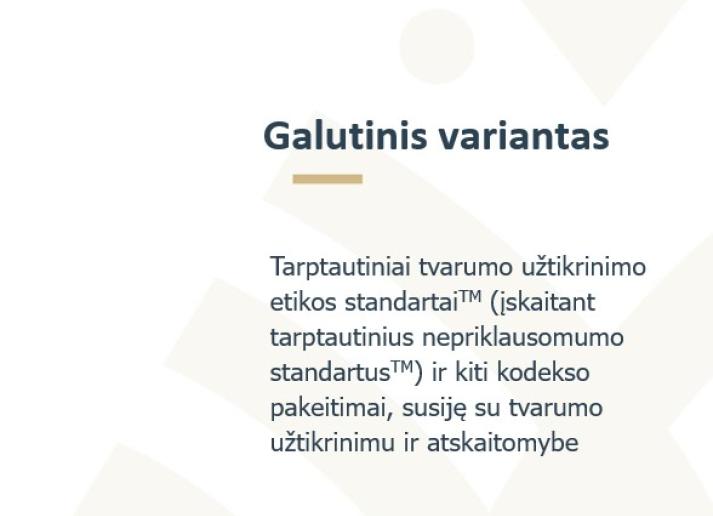 Galutinis variantas

Tarptautiniai tvarumo užtikrinimo etikos standartai™ (įskaitant tarptautinius nepriklausomumo standartus™) ir kiti kodekso pakeitimai, susiję su tvarumo užtikrinimu ir atskaitomybe